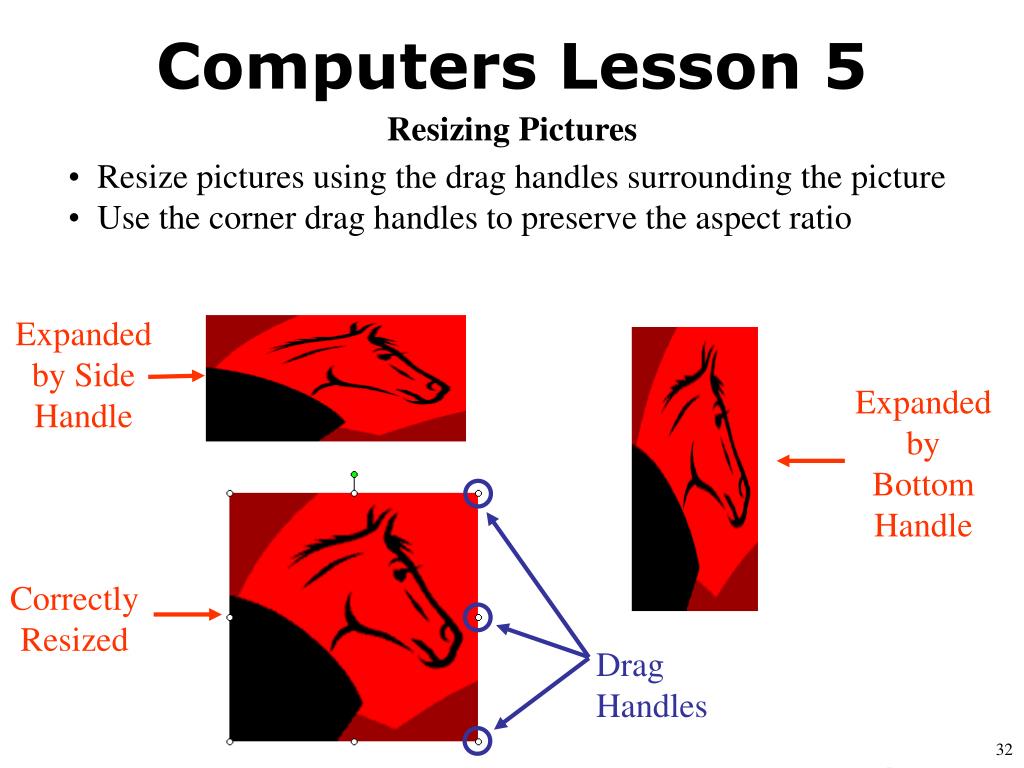 Computers Lesson 5

Resizing Pictures

• Resize pictures using the drag handles surrounding the picture
• Use the corner drag handles to preserve the aspect ratio

Expanded by Side Handle

Expanded by Bottom Handle

Correctly Resized

Drag Handles

32